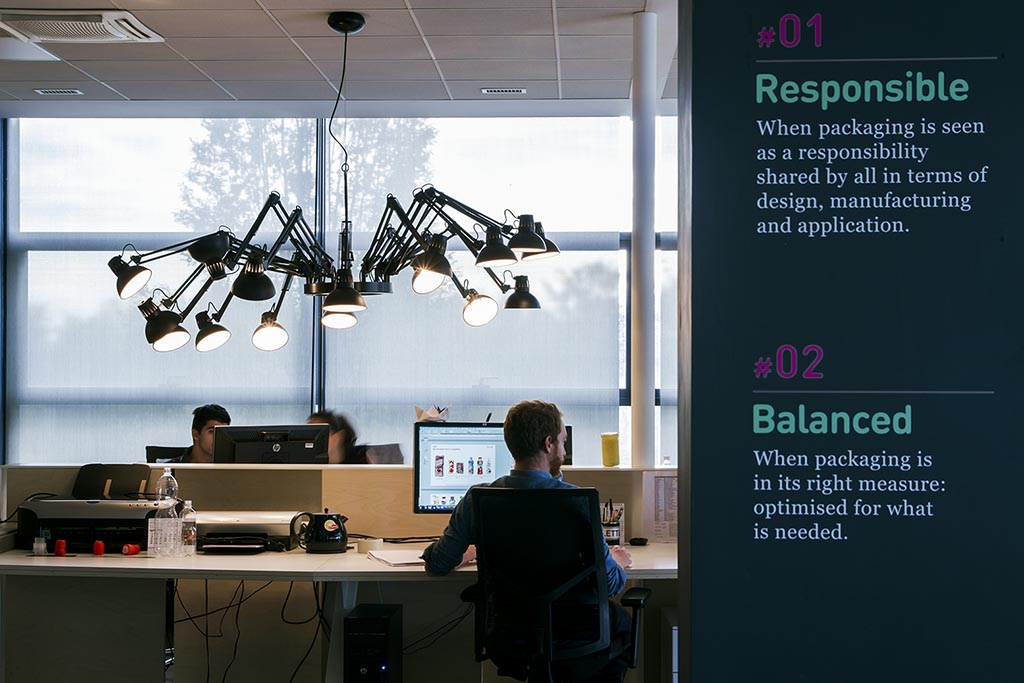 #01

Responsible

When packaging is seen as a responsibility shared by all in terms of design, manufacturing and application.

#02

Balanced

When packaging is in its right measure: optimised for what is needed.